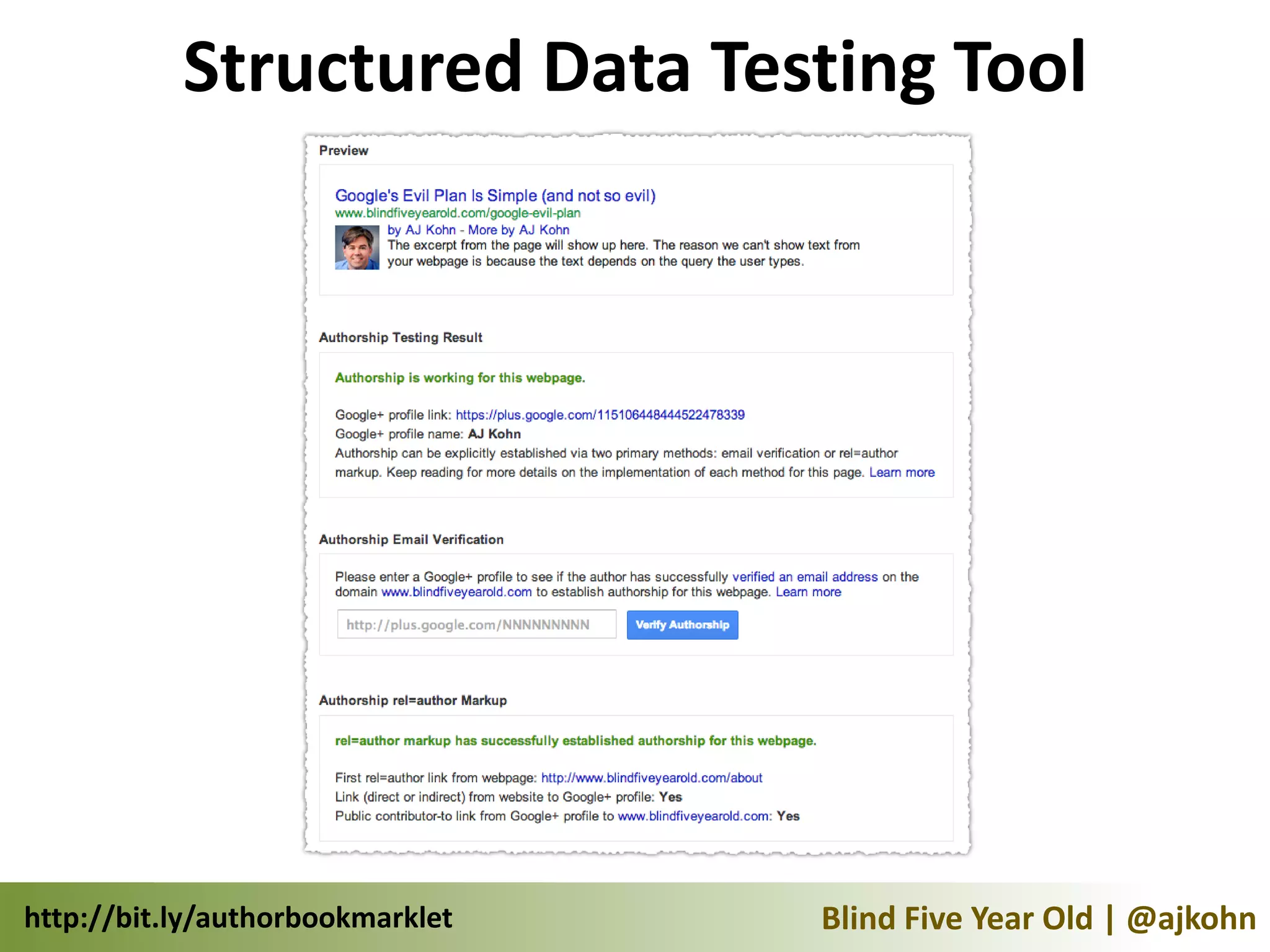 Structured Data Testing Tool

Preview

Google's Evil Plan Is Simple (and not so evil)
www.blindfiveyearold.com/google-evil-plan
by AJ Kohn - More by AJ Kohn
The excerpt from the page will show up here. The reason we can't show text from your webpage is because the text depends on the query the user types.

Authorship Testing Result

Authorship is working for this webpage.

Google+ profile link: https://plus.google.com/115106448444522478339
Google+ profile name: AJ Kohn
Authorship can be explicitly established via two primary methods: email verification or rel=author markup. Keep reading for more details on the implementation of each method for this page. Learn more

Authorship Email Verification

Please enter a Google+ profile to see if the author has successfully verified an email address on the domain www.blindfiveyearold.com to establish authorship for this webpage. Learn more

http://plus.google.com/NNNNNNNNN
Verify Authorship

Authorship rel=author Markup

rel=author markup has successfully established authorship for this webpage.

First rel=author link from webpage: http://www.blindfiveyearold.com/about
Link (direct or indirect) from website to Google+ profile: Yes
Public contributor-to link from Google+ profile to www.blindfiveyearold.com: Yes

http://bit.ly/authorbookmarklet
Blind Five Year Old | @ajkohn